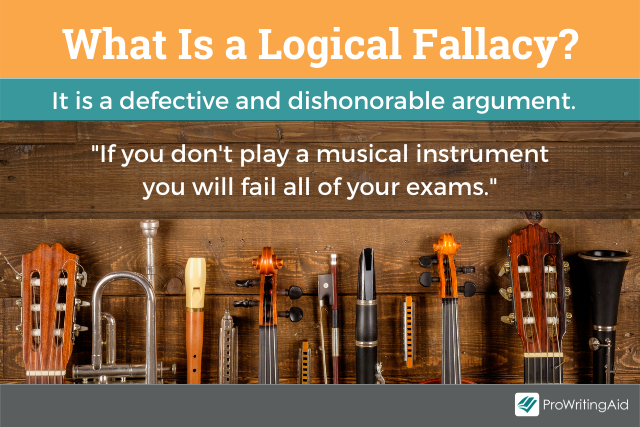 What Is a Logical Fallacy?

It is a defective and dishonorable argument.

"If you don't play a musical instrument you will fail all of your exams."

ProWritingAid